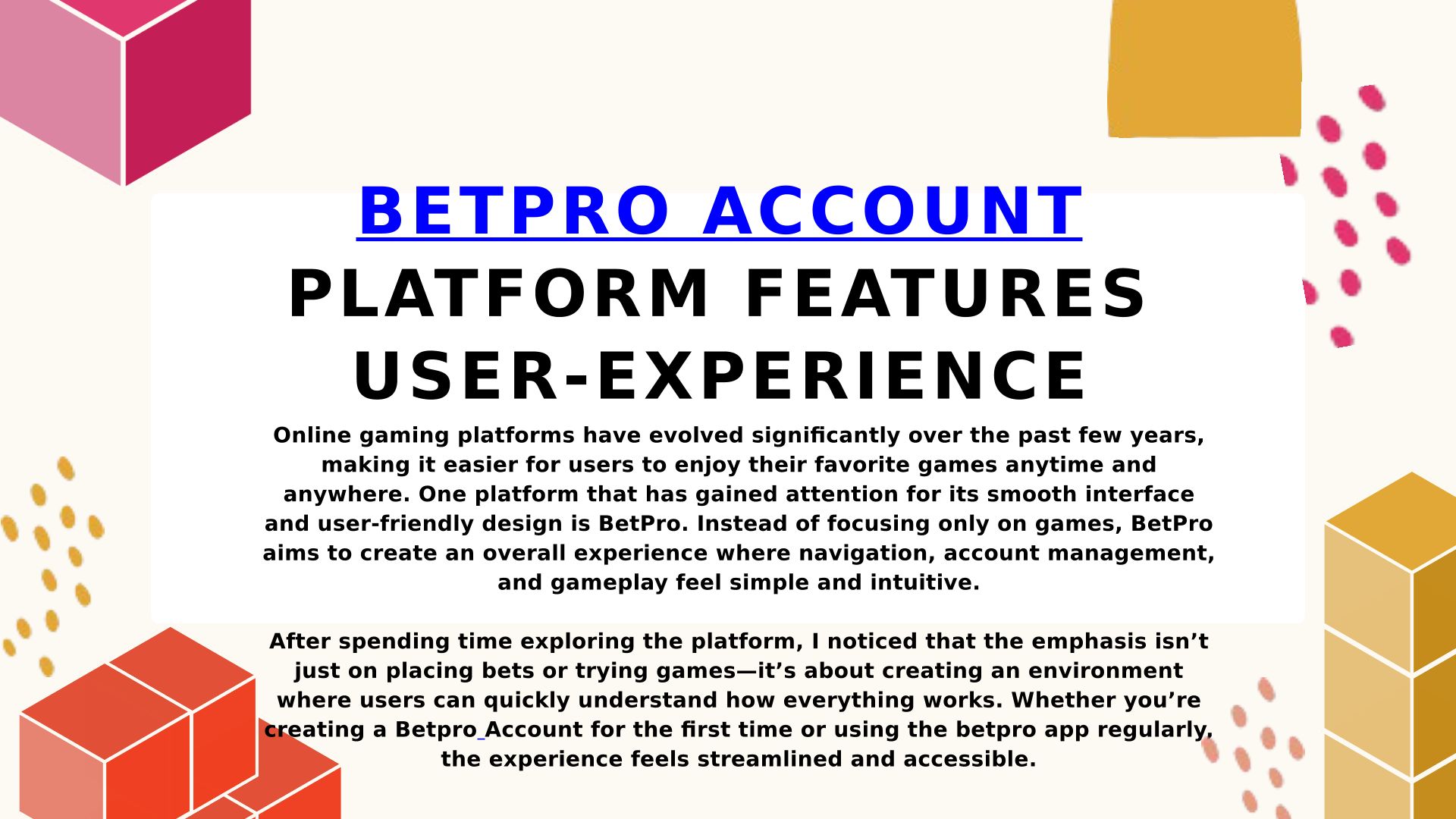 BETPRO ACCOUNT
PLATFORM FEATURES USER-EXPERIENCE

Online gaming platforms have evolved significantly over the past few years, making it easier for users to enjoy their favorite games anytime and anywhere. One platform that has gained attention for its smooth interface and user-friendly design is BetPro. Instead of focusing only on games, BetPro aims to create an overall experience where navigation, account management, and gameplay feel simple and intuitive.

After spending time exploring the platform, I noticed that the emphasis isn’t just on placing bets or trying games—it’s about creating an environment where users can quickly understand how everything works. Whether you’re creating a Betpro Account for the first time or using the betpro app regularly, the experience feels streamlined and accessible.